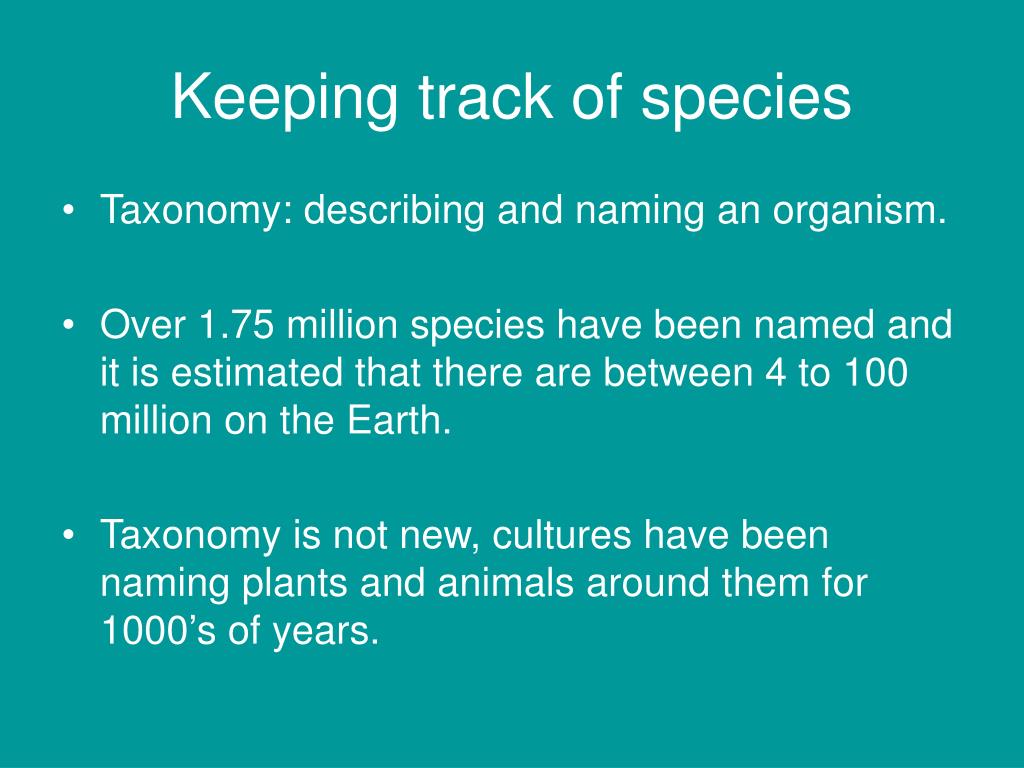 Keeping track of species

• Taxonomy: describing and naming an organism.

• Over 1.75 million species have been named and it is estimated that there are between 4 to 100 million on the Earth.

• Taxonomy is not new, cultures have been naming plants and animals around them for 1000’s of years.